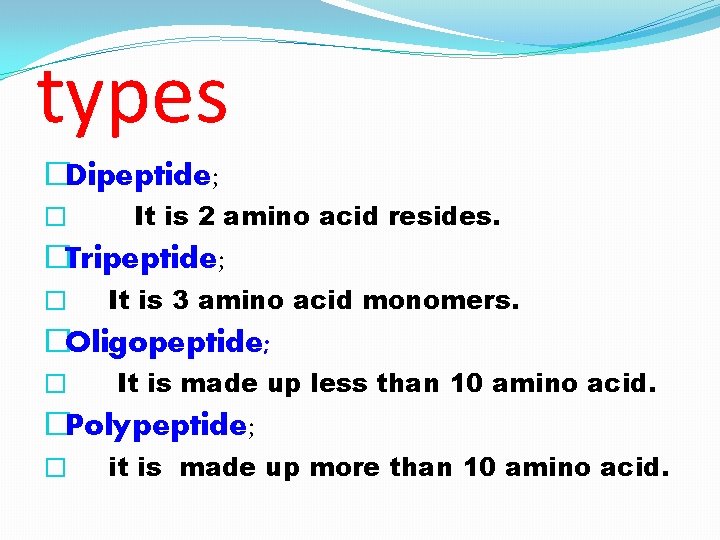 types

Dipeptide;

It is 2 amino acid resides.

Tripeptide;

It is 3 amino acid monomers.

Oligopeptide;

It is made up less than 10 amino acid.

Polypeptide;

it is made up more than 10 amino acid.